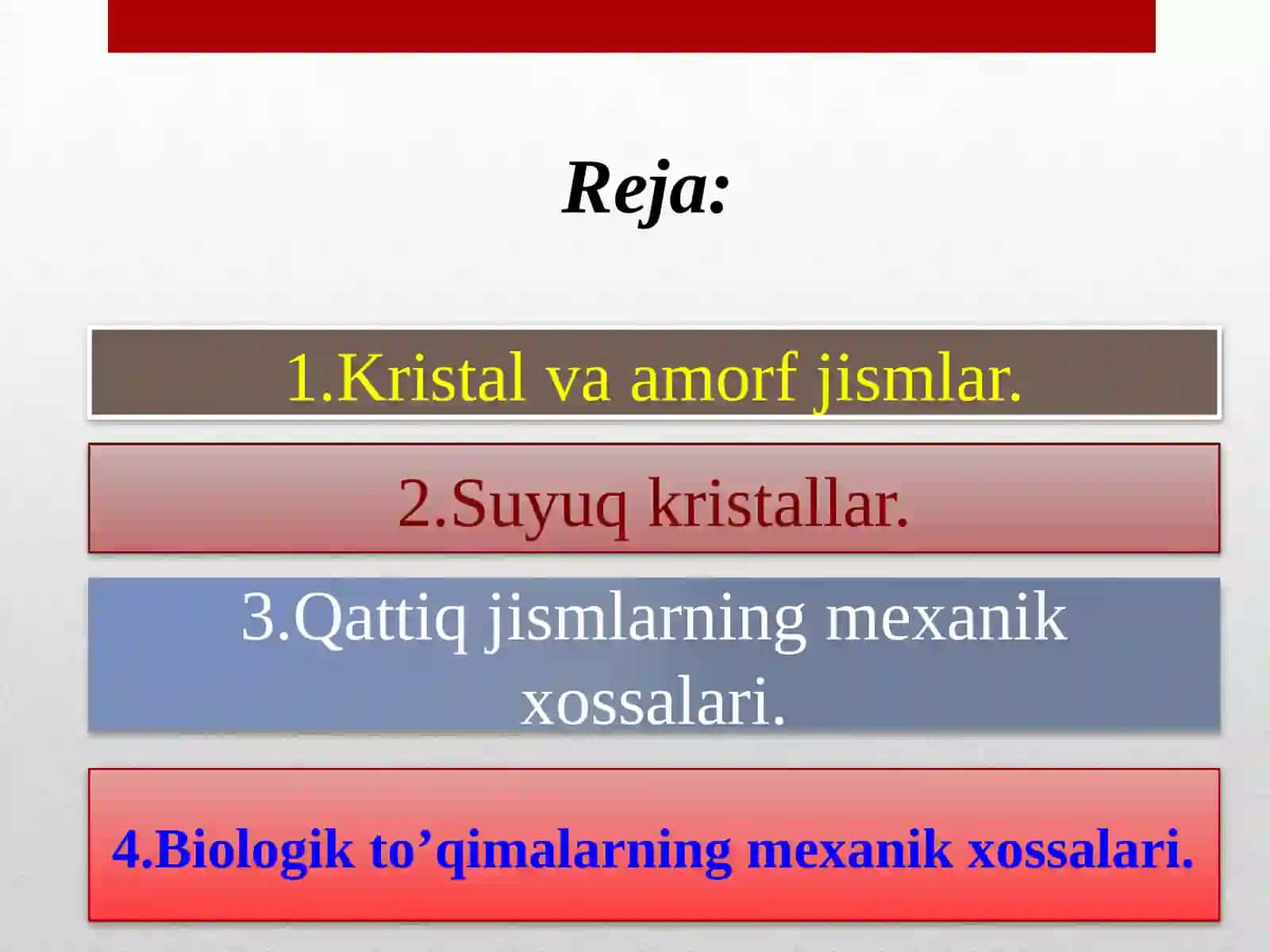 Reja:

1.Kristal va amorf jismlar.

2.Suyuq kristallar.

3.Qattiq jismlarning mexanik xossalari.

4.Biologik to’qimalarning mexanik xossalari.